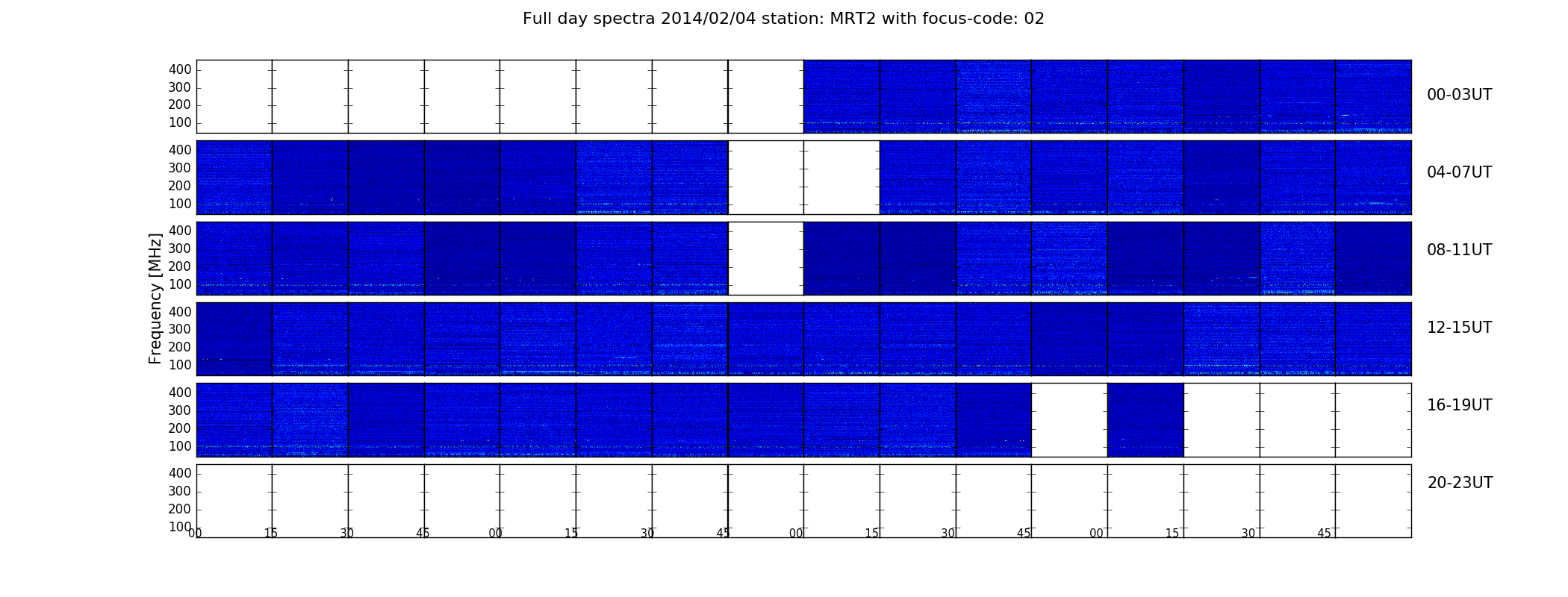 Full day spectra 2014/02/04 station: MRT2 with focus-code: 02

Frequency [MHz]

400
300
200
100

00-03UT

400
300
200
100

04-07UT

400
300
200
100

08-11UT

400
300
200
100

12-15UT

400
300
200
100

16-19UT

400
300
200
100

20-23UT

00 15 30 45 00 15 30 45 00 15 30 45 00 15 30 45